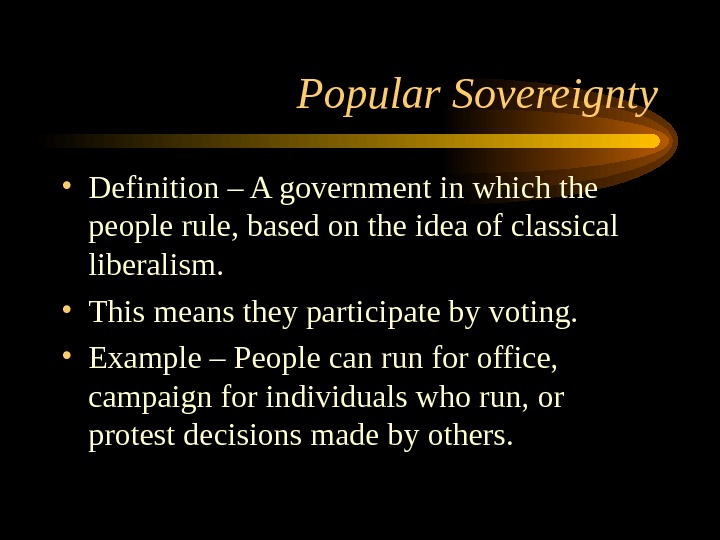 Popular Sovereignty

• Definition – A government in which the people rule, based on the idea of classical liberalism.
• This means they participate by voting.
• Example – People can run for office, campaign for individuals who run, or protest decisions made by others.